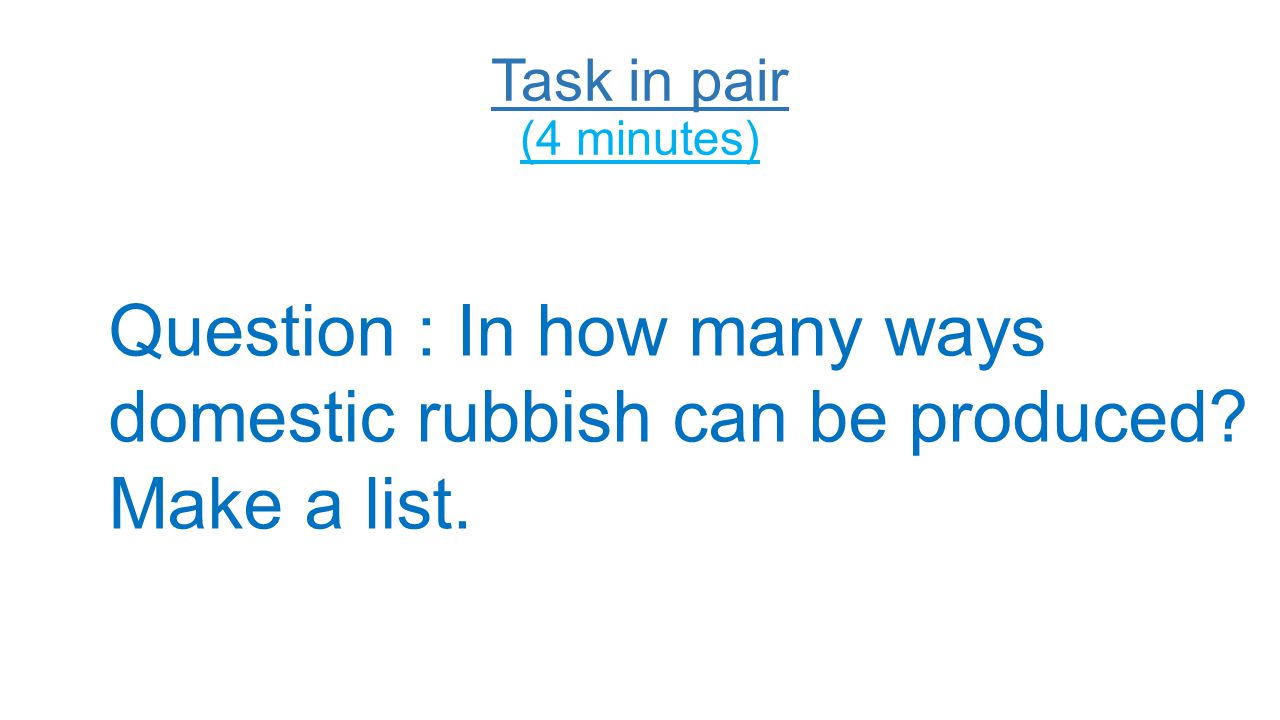 Task in pair
(4 minutes)

Question : In how many ways domestic rubbish can be produced? Make a list.